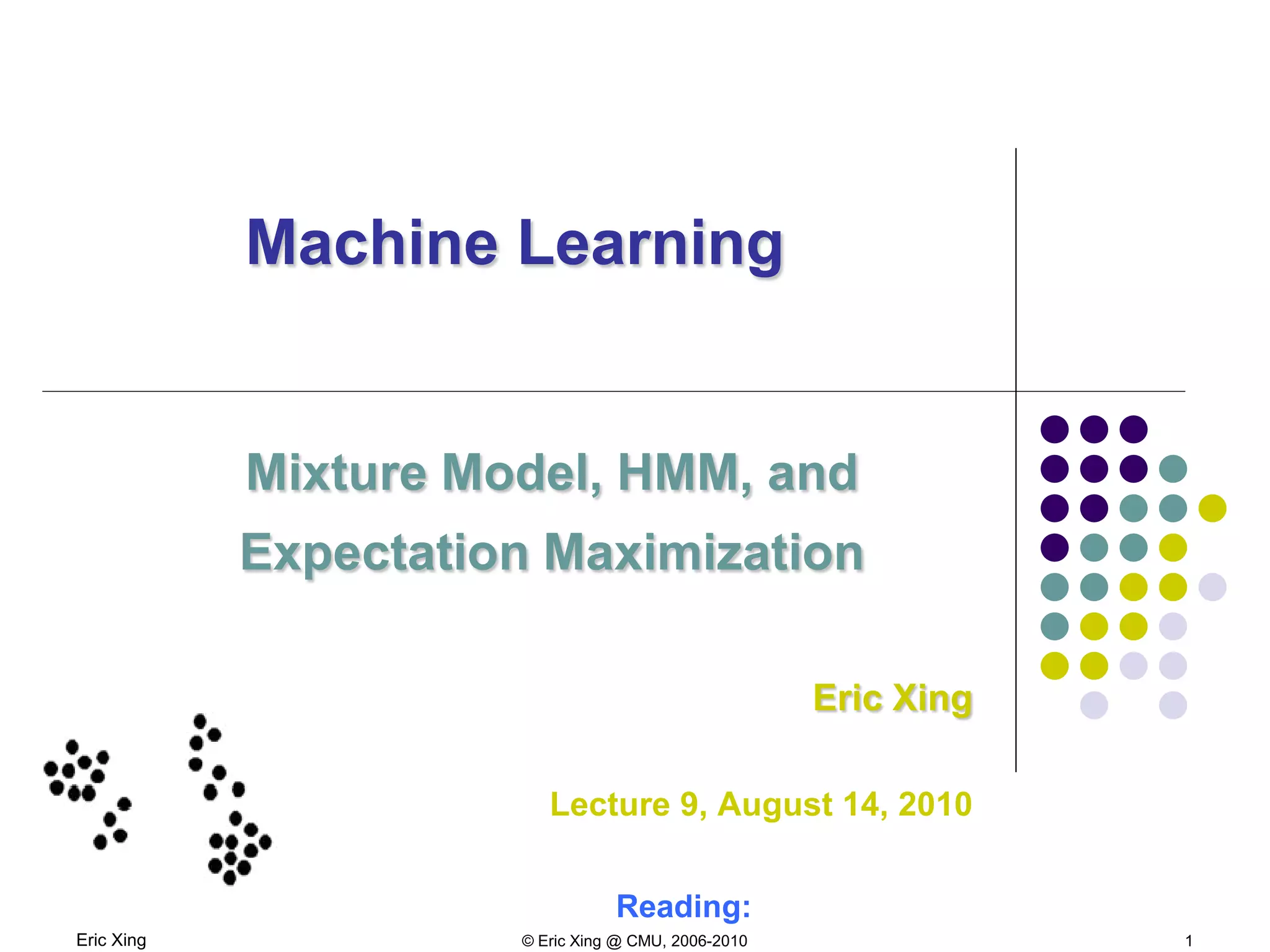 Machine Learning

Mixture Model, HMM, and Expectation Maximization

Eric Xing

Lecture 9, August 14, 2010

Reading:

Eric Xing

© Eric Xing @ CMU, 2006-2010

1